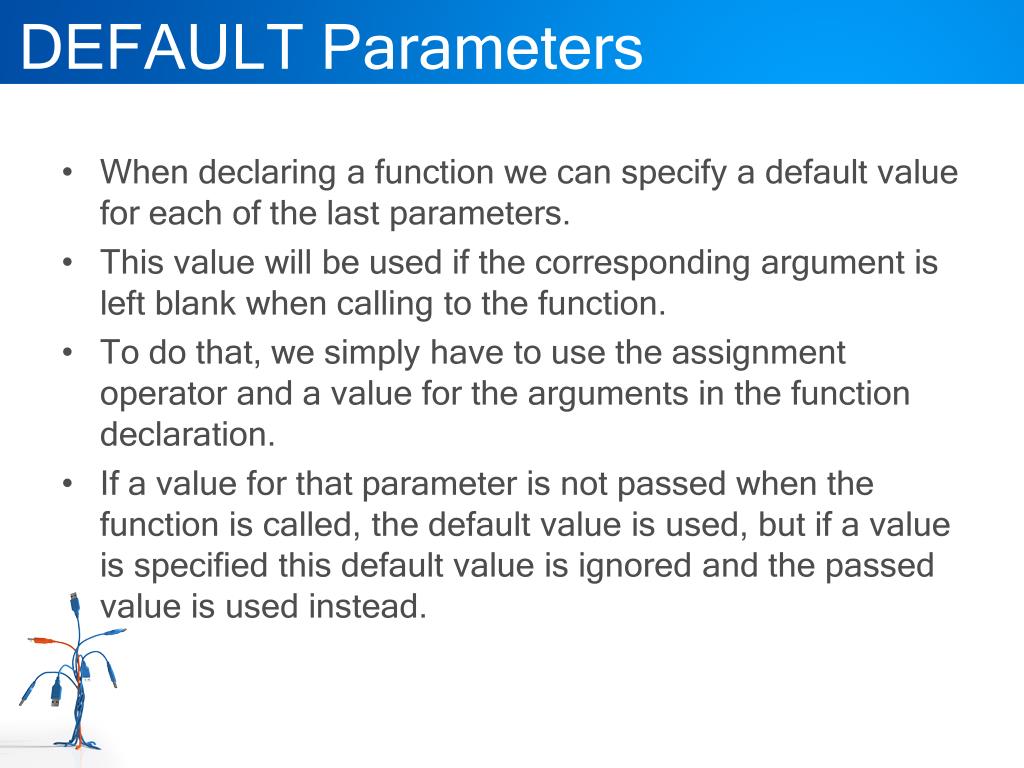 DEFAULT Parameters

• When declaring a function we can specify a default value for each of the last parameters.
• This value will be used if the corresponding argument is left blank when calling to the function.
• To do that, we simply have to use the assignment operator and a value for the arguments in the function declaration.
• If a value for that parameter is not passed when the function is called, the default value is used, but if a value is specified this default value is ignored and the passed value is used instead.